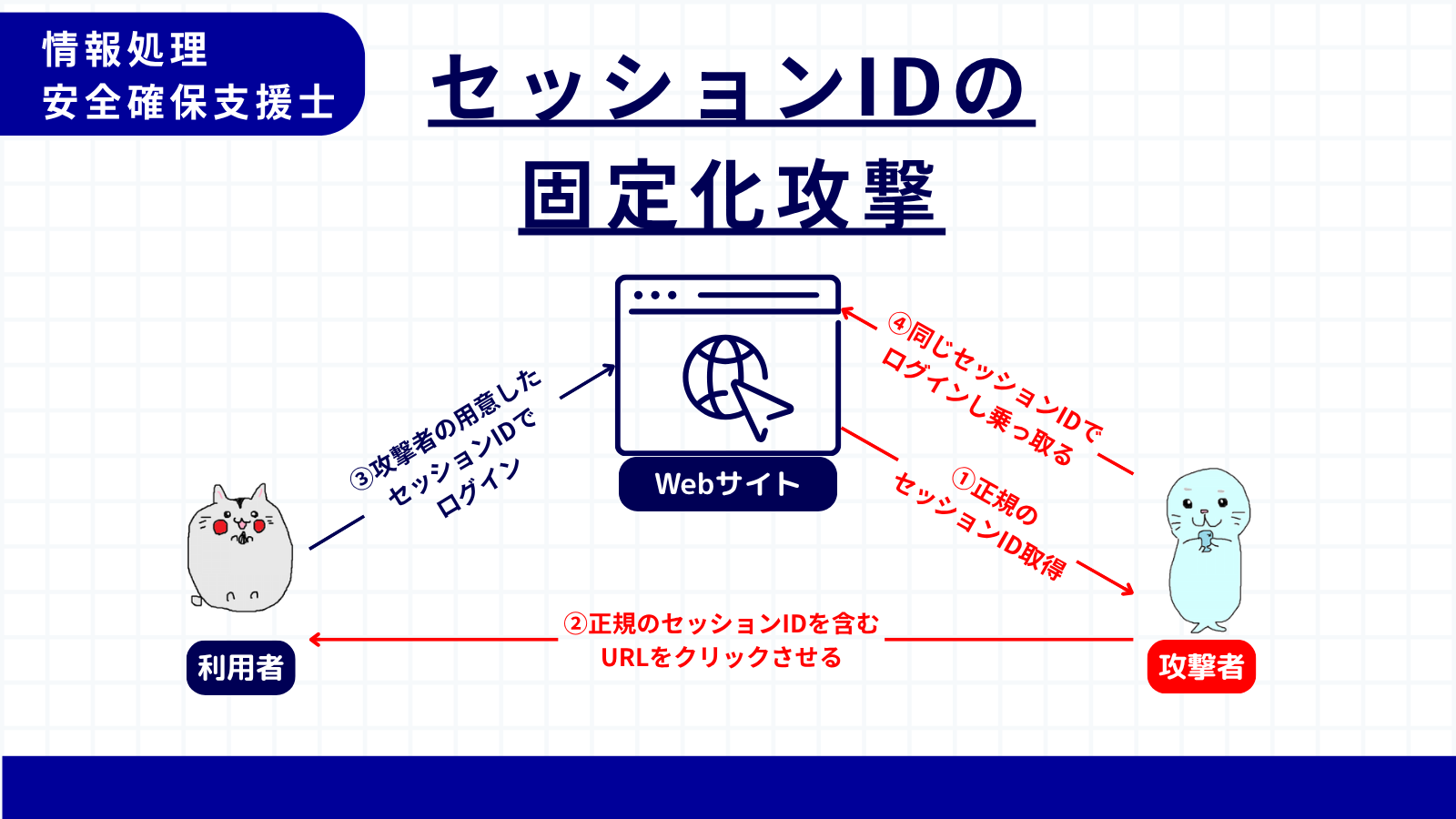 情報処理
安全確保支援士

セッションIDの
固定化攻撃

Webサイト

③攻撃者の用意した
セッションIDで
ログイン

④同じセッションIDで
ログインし乗っ取る

①正規の
セッションID取得

②正規のセッションIDを含む
URLをクリックさせる

利用者

攻撃者